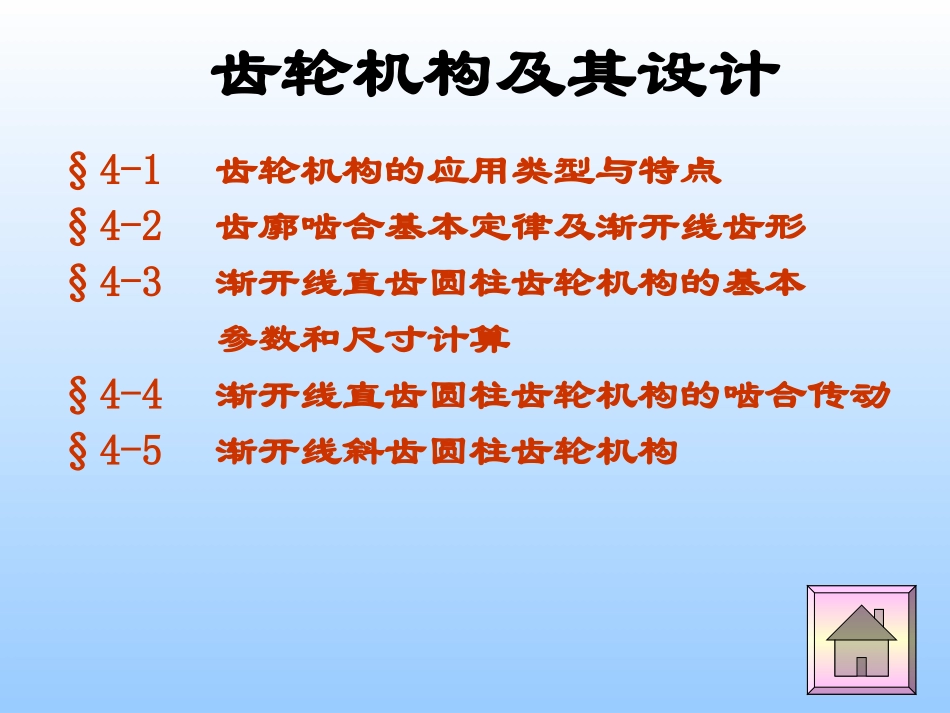 齿轮机构及其设计

§4-1 齿轮机构的应用类型与特点
§4-2 齿廓啮合基本定律及渐开线齿形
§4-3 渐开线直齿圆柱齿轮机构的基本参数和尺寸计算
§4-4 渐开线直齿圆柱齿轮机构的啮合传动
§4-5 渐开线斜齿圆柱齿轮机构